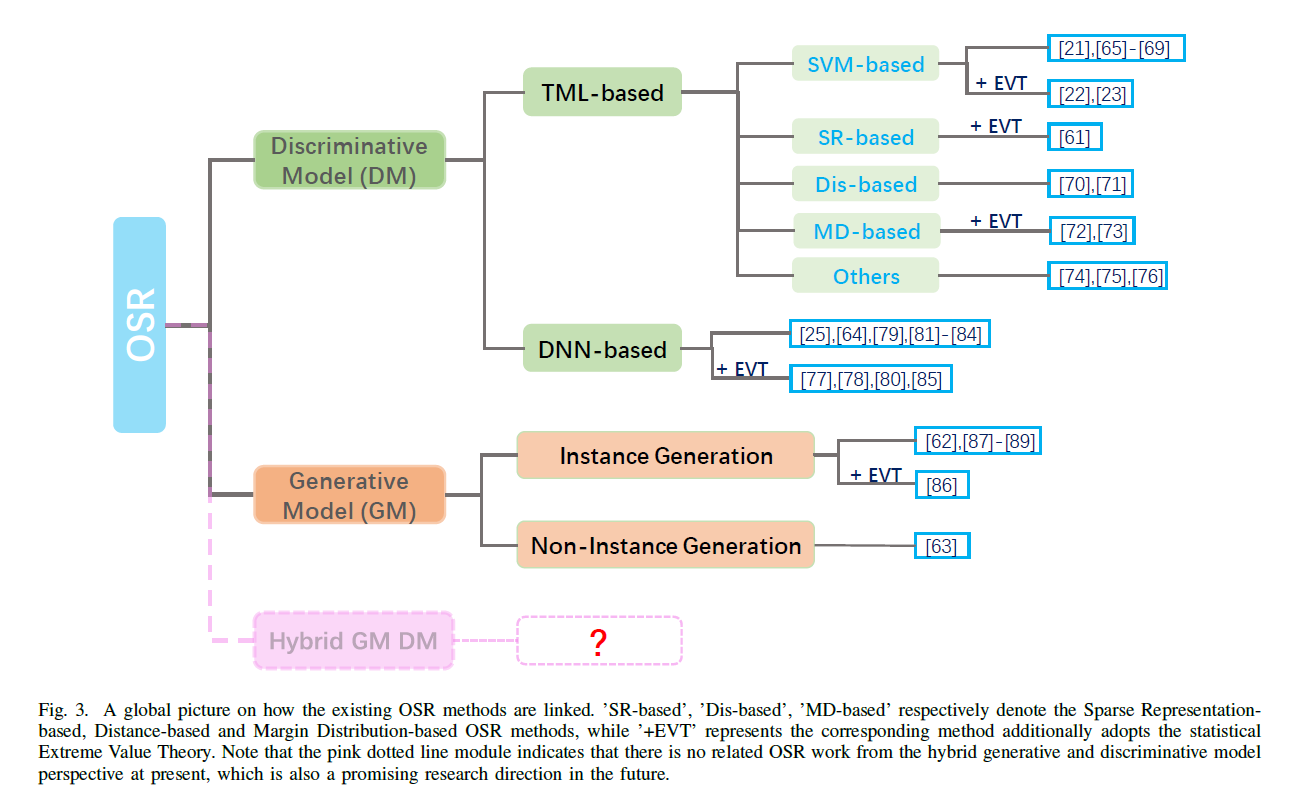 OSR

Discriminative Model (DM)

TML-based

SVM-based

[21],[65]-[69]

+ EVT

[22],[23]

SR-based

+ EVT

[61]

Dis-based

[70],[71]

MD-based

+ EVT

[72],[73]

Others

[74],[75],[76]

DNN-based

[25],[64],[79],[81]-[84]

+ EVT

[77],[78],[80],[85]

Generative Model (GM)

Instance Generation

[62],[87]-[89]

+ EVT

[86]

Non-Instance Generation

[63]

Hybrid GM DM

?

Fig. 3. A global picture on how the existing OSR methods are linked. 'SR-based', 'Dis-based', 'MD-based' respectively denote the Sparse Representation-based, Distance-based and Margin Distribution-based OSR methods, while '+EVT' represents the corresponding method additionally adopts the statistical Extreme Value Theory. Note that the pink dotted line module indicates that there is no related OSR work from the hybrid generative and discriminative model perspective at present, which is also a promising research direction in the future.